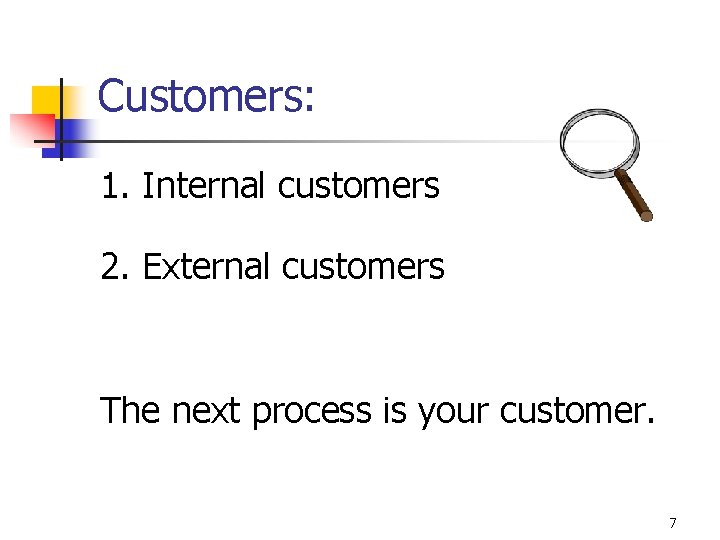 Customers:

1. Internal customers

2. External customers

The next process is your customer.

7